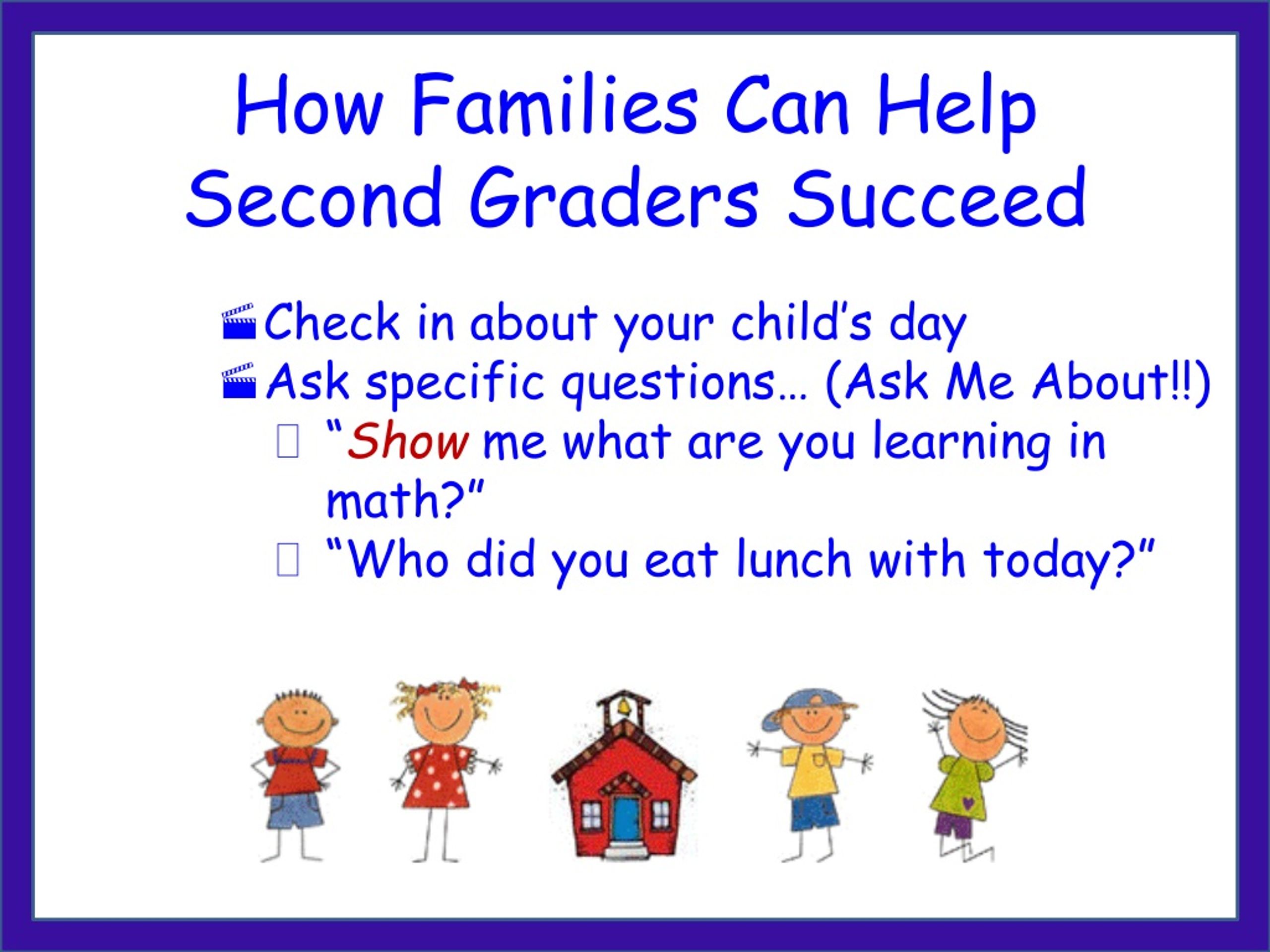 How Families Can Help Second Graders Succeed

Check in about your child's day

Ask specific questions… (Ask Me About!!)

"Show me what are you learning in math?"

"Who did you eat lunch with today?"